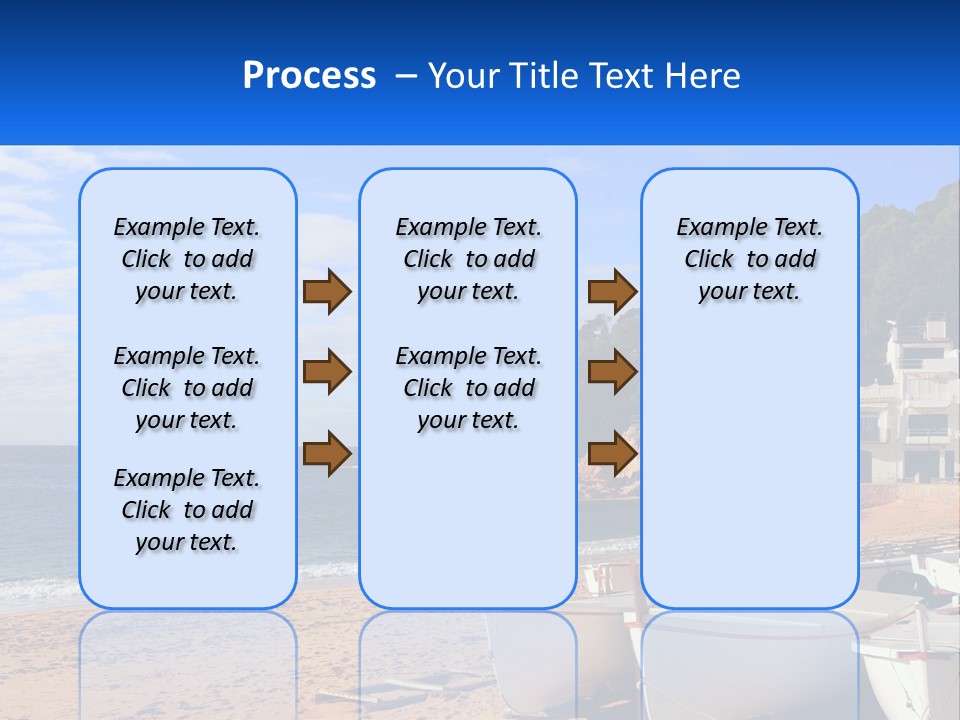 Process – Your Title Text Here

Example Text. Click to add your text.

Example Text. Click to add your text.

Example Text. Click to add your text.

Example Text. Click to add your text.

Example Text. Click to add your text.

Example Text. Click to add your text.